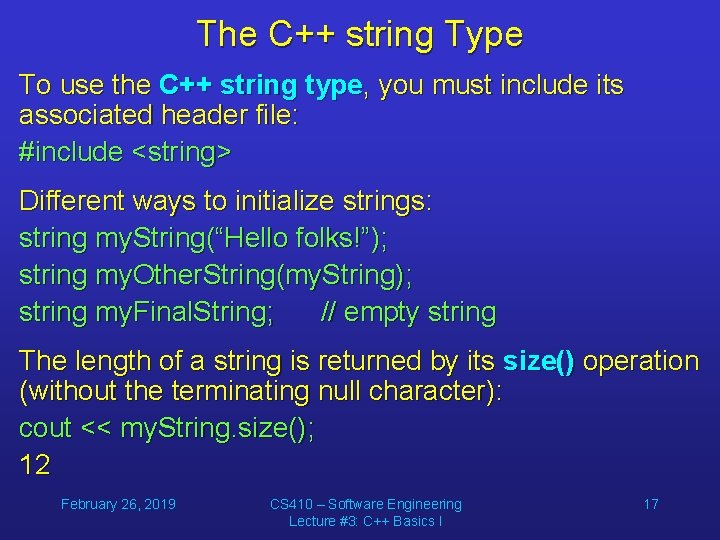 The C++ string Type

To use the C++ string type, you must include its associated header file:

#include <string>

Different ways to initialize strings:

string myString(“Hello folks!”);

string myOtherString(myString);

string myFinalString;      // empty string

The length of a string is returned by its size() operation (without the terminating null character):

cout << myString.size();

12

February 26, 2019

CS410 – Software Engineering
Lecture #3: C++ Basics I

17